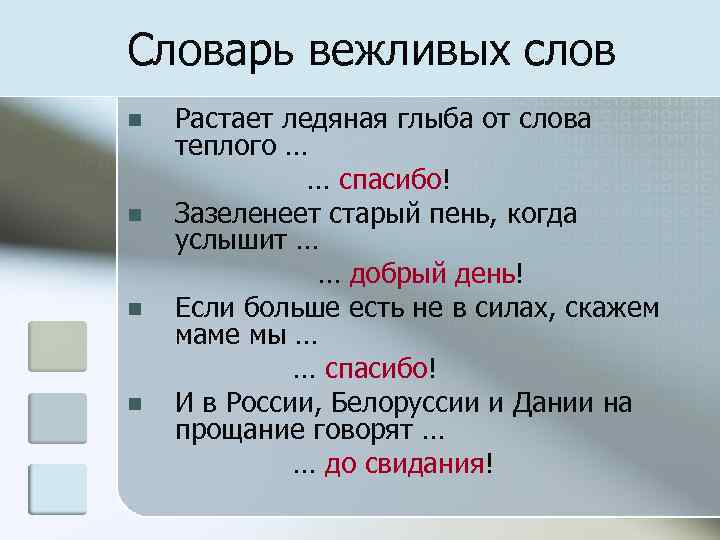 Словарь вежливых слов

Растает ледяная глыба от слова теплого …

… спасибо!

Зазеленеет старый пень, когда услышит …

… добрый день!

Если больше есть не в силах, скажем маме мы …

… спасибо!

И в России, Белоруссии и Дании на прощание говорят …

… до свидания!